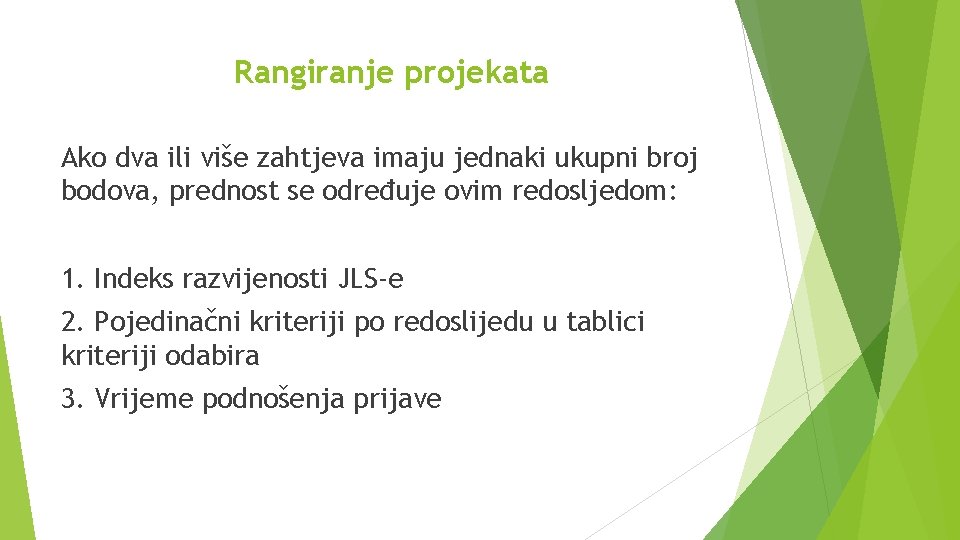 Rangiranje projekata

Ako dva ili više zahtjeva imaju jednaki ukupni broj bodova, prednost se određuje ovim redosljedom:

1. Indeks razvijenosti JLS-e

2. Pojedinačni kriteriji po redoslijedu u tablici kriteriji odabira

3. Vrijeme podnošenja prijave